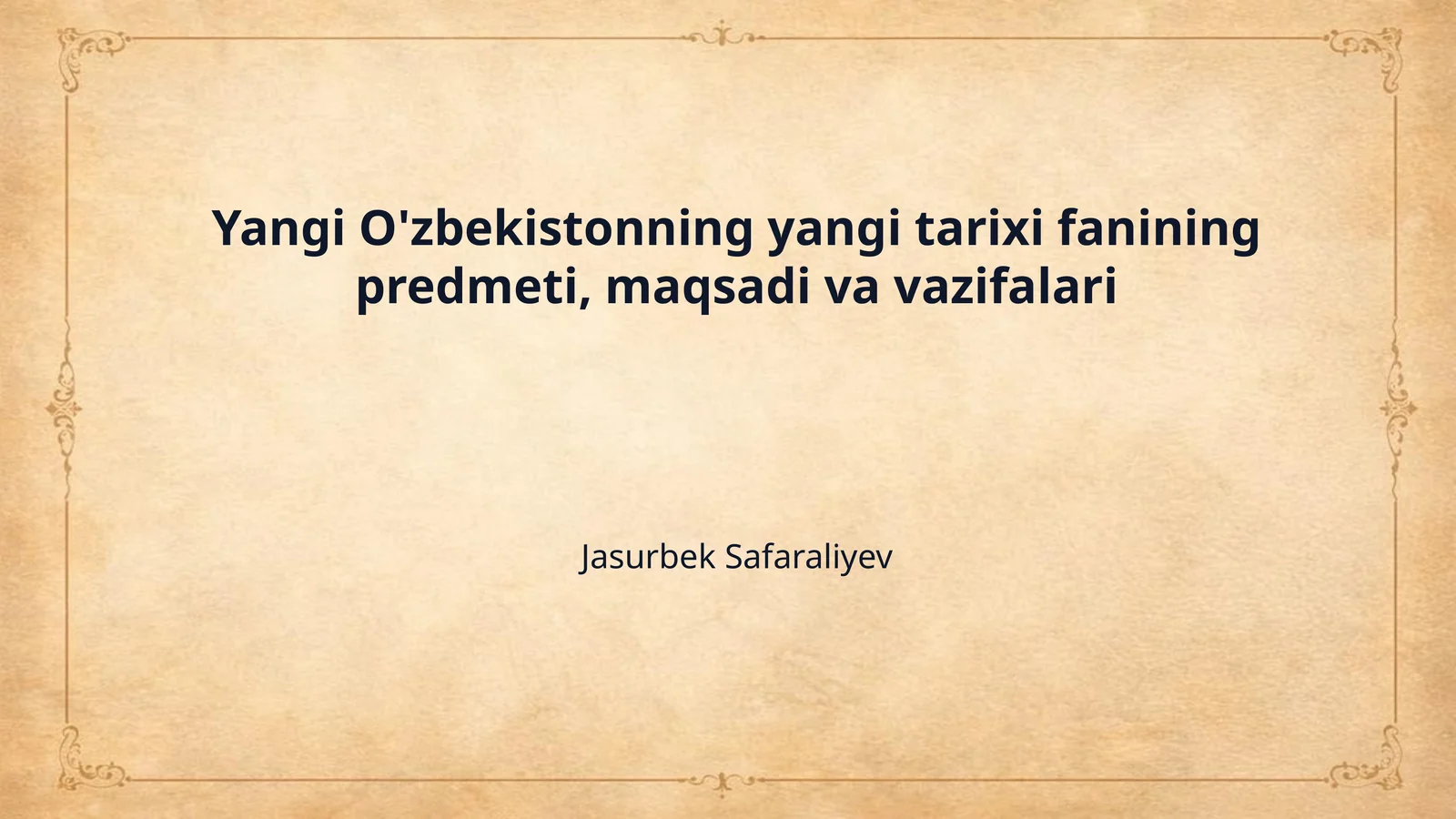 Yangi O'zbekistonning yangi tarixi fanining predmeti, maqsadi va vazifalari

Jasurbek Safaraliyev